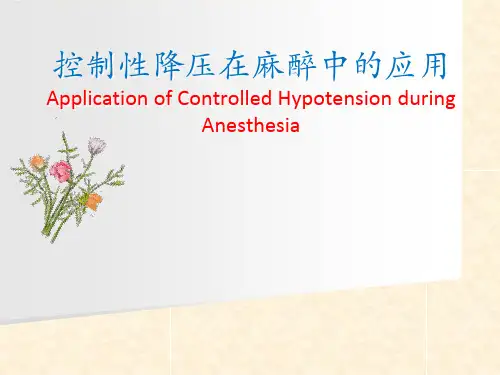 控制性降压在麻醉中的应用

Application of Controlled Hypotension during Anesthesia